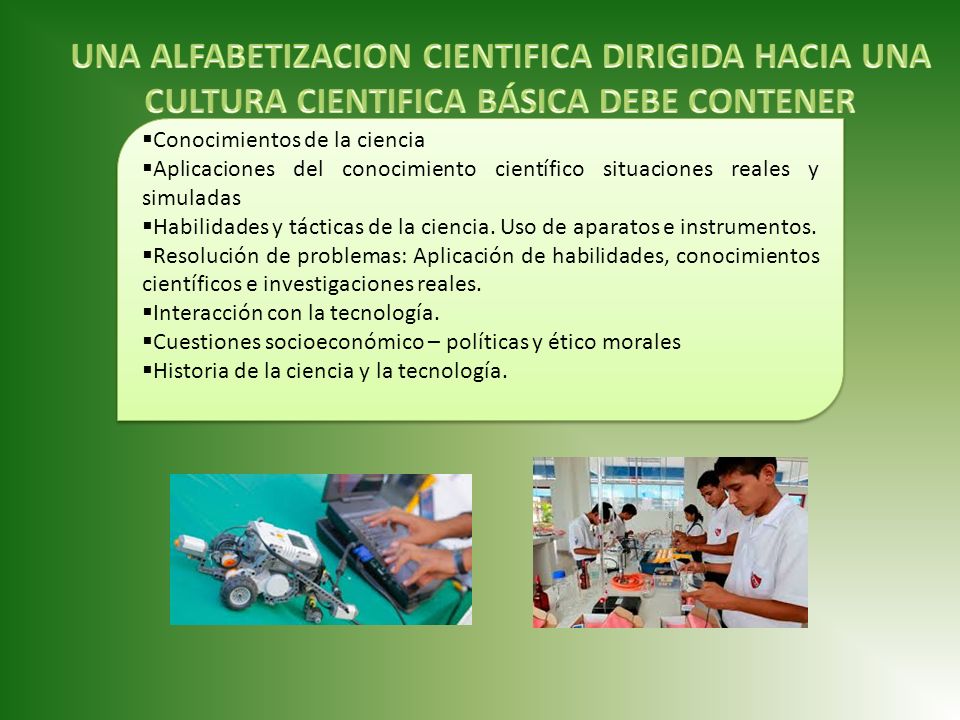 UNA ALFABETIZACION CIENTIFICA DIRIGIDA HACIA UNA CULTURA CIENTIFICA BÁSICA DEBE CONTENER

▪Conocimientos de la ciencia
▪Aplicaciones del conocimiento científico situaciones reales y simuladas
▪Habilidades y tácticas de la ciencia. Uso de aparatos e instrumentos.
▪Resolución de problemas: Aplicación de habilidades, conocimientos científicos e investigaciones reales.
▪Interacción con la tecnología.
▪Cuestiones socioeconómico – políticas y ético morales
▪Historia de la ciencia y la tecnología.